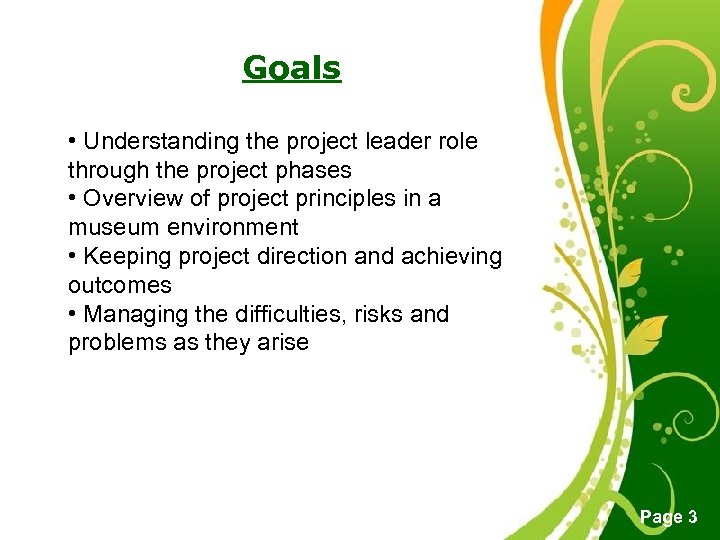 Goals

• Understanding the project leader role through the project phases
• Overview of project principles in a museum environment
• Keeping project direction and achieving outcomes
• Managing the difficulties, risks and problems as they arise

Page 3